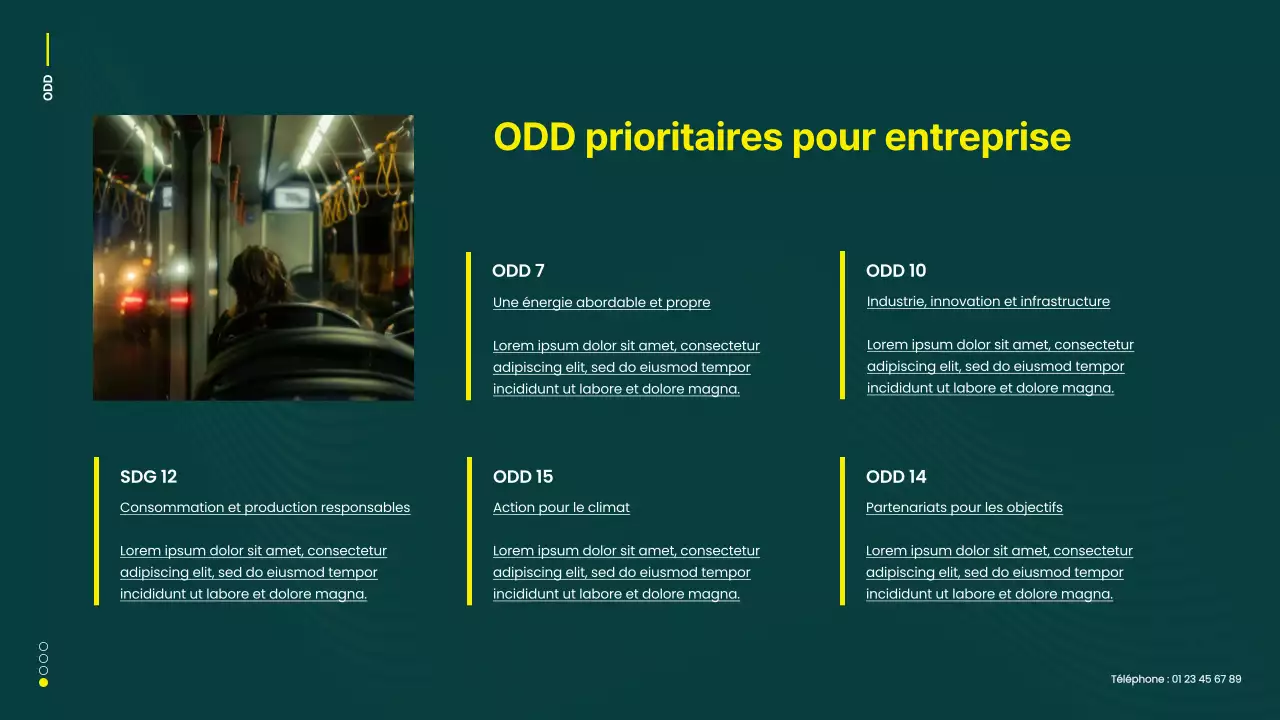 ODD

ODD prioritaires pour entreprise

ODD 7

Une énergie abordable et propre

Lorem ipsum dolor sit amet, consectetur adipiscing elit, sed do eiusmod tempor incididunt ut labore et dolore magna.

ODD 10

Industrie, innovation et infrastructure

Lorem ipsum dolor sit amet, consectetur adipiscing elit, sed do eiusmod tempor incididunt ut labore et dolore magna.

SDG 12

Consommation et production responsables

Lorem ipsum dolor sit amet, consectetur adipiscing elit, sed do eiusmod tempor incididunt ut labore et dolore magna.

ODD 15

Action pour le climat

Lorem ipsum dolor sit amet, consectetur adipiscing elit, sed do eiusmod tempor incididunt ut labore et dolore magna.

ODD 14

Partenariats pour les objectifs

Lorem ipsum dolor sit amet, consectetur adipiscing elit, sed do eiusmod tempor incididunt ut labore et dolore magna.

Téléphone : 01 23 45 67 89